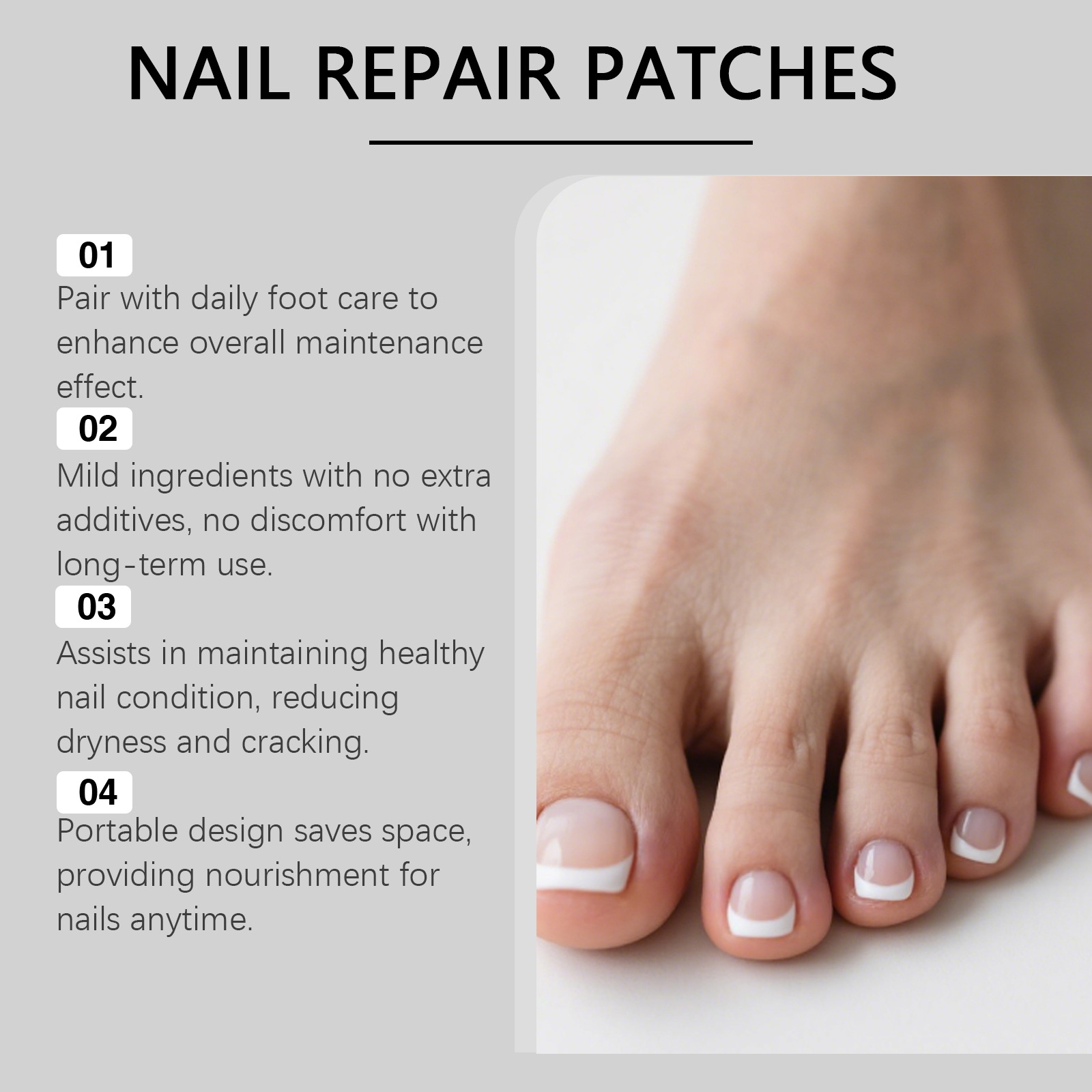 NAIL REPAIR PATCHES

01
Pair with daily foot care to enhance overall maintenance effect.

02
Mild ingredients with no extra additives, no discomfort with long-term use.

03
Assists in maintaining healthy nail condition, reducing dryness and cracking.

04
Portable design saves space, providing nourishment for nails anytime.